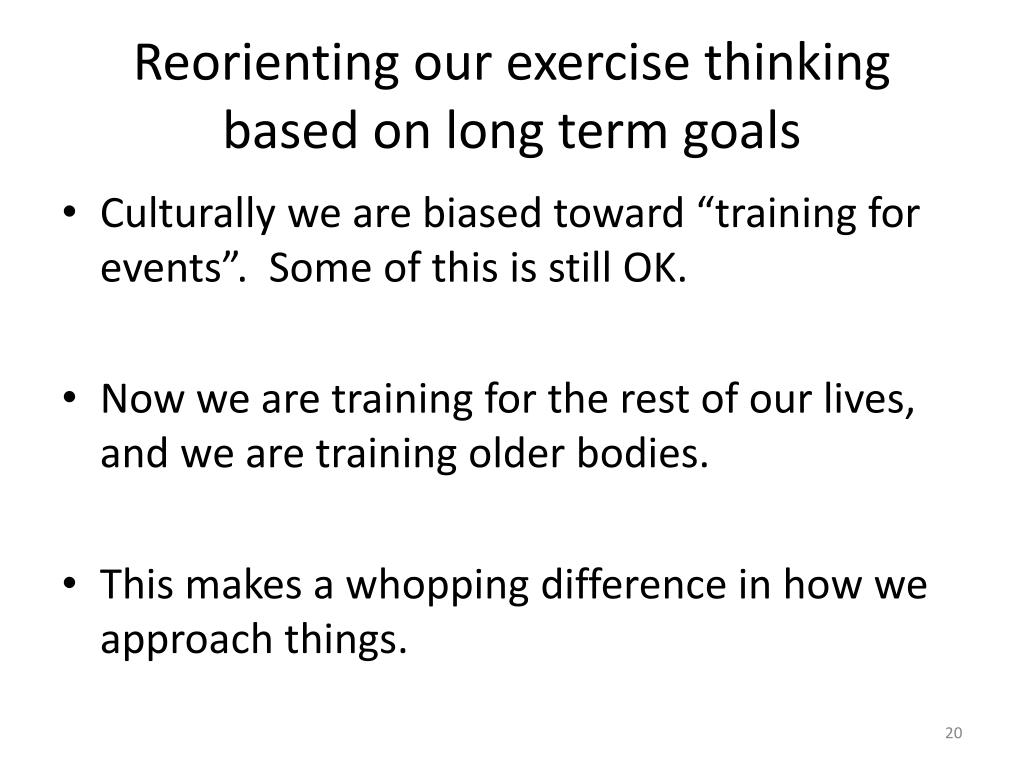 Reorienting our exercise thinking based on long term goals

• Culturally we are biased toward “training for events”.  Some of this is still OK.

• Now we are training for the rest of our lives, and we are training older bodies.

• This makes a whopping difference in how we approach things.

20